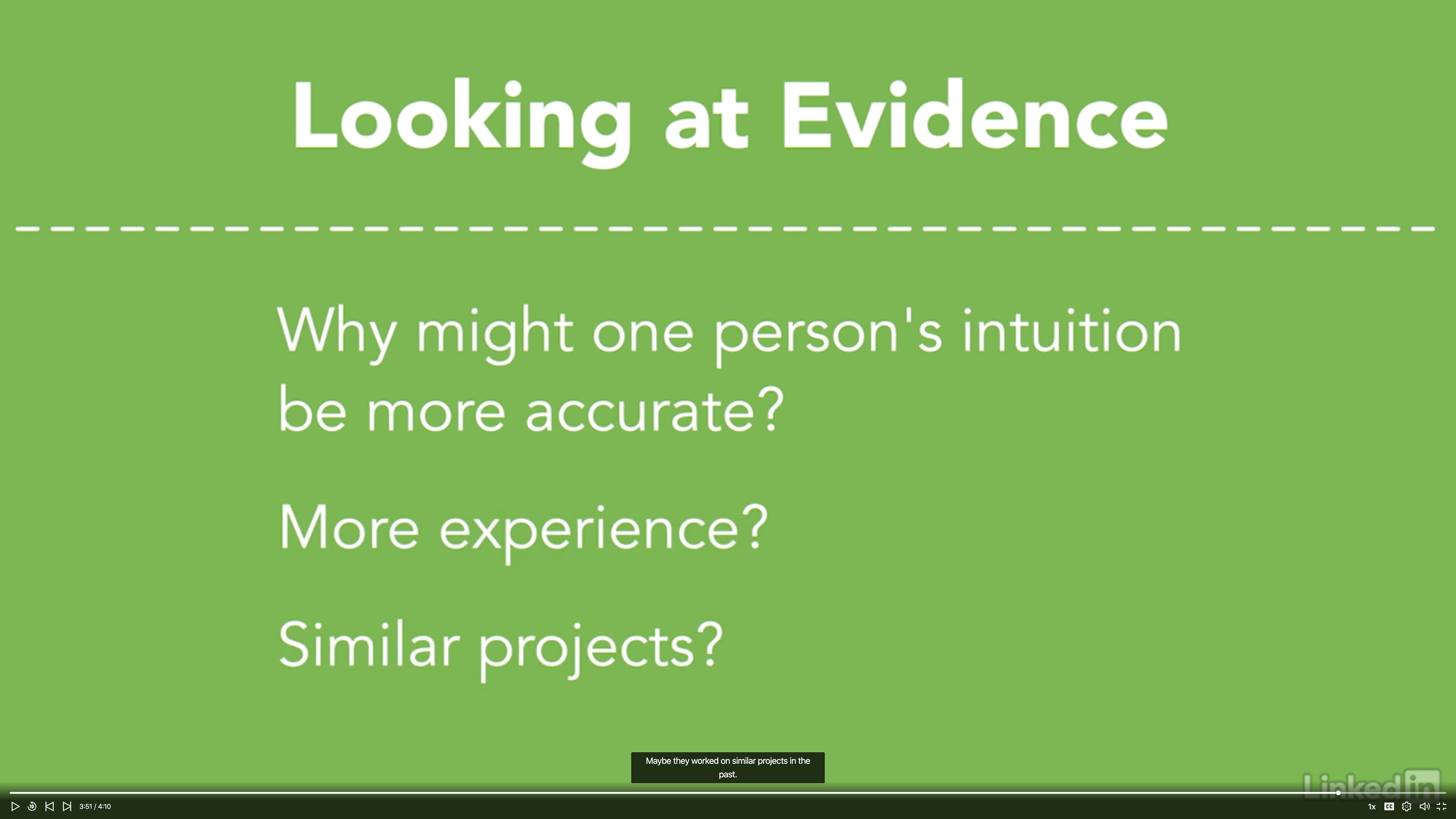 Looking at Evidence

Why might one person's intuition be more accurate?

More experience?

Similar projects?

Maybe they worked on similar projects in the past.

LinkedIn

3:51 / 4:10

1x

CC